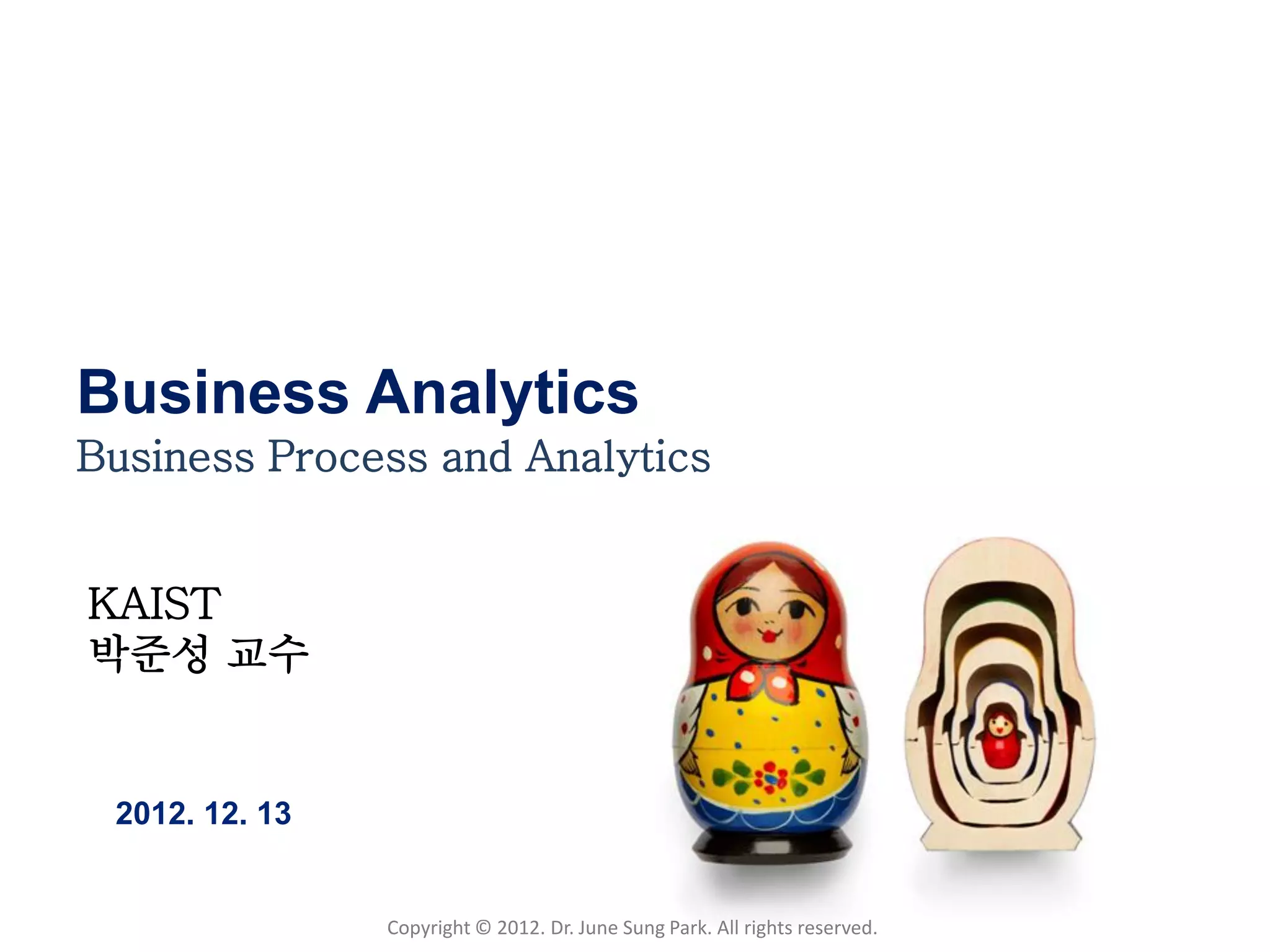 Business Analytics
Business Process and Analytics

KAIST
박준성 교수

2012. 12. 13

Copyright © 2012. Dr. June Sung Park. All rights reserved.